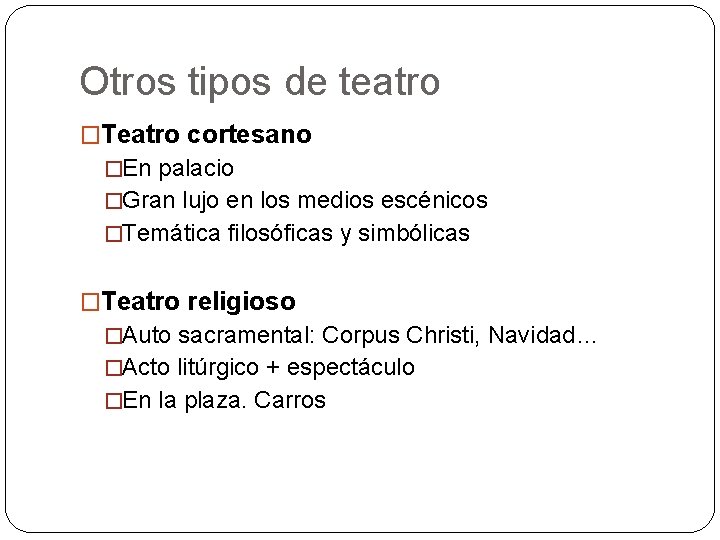 Otros tipos de teatro

□Teatro cortesano
□En palacio
□Gran lujo en los medios escénicos
□Temática filosóficas y simbólicas

□Teatro religioso
□Auto sacramental: Corpus Christi, Navidad…
□Acto litúrgico + espectáculo
□En la plaza. Carros